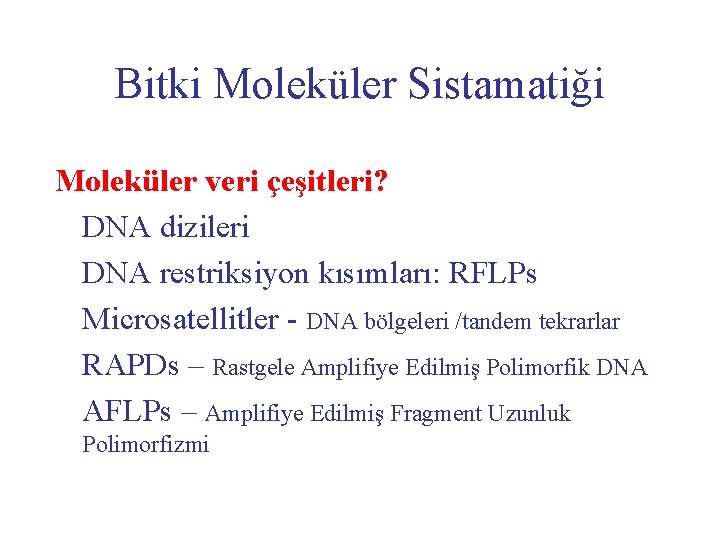 Bitki Moleküler Sistamatiği

Moleküler veri çeşitleri?

DNA dizileri

DNA restriksiyon kısımları: RFLPs

Microsatellitler - DNA bölgeleri /tandem tekrarlar

RAPDs – Rastgele Amplifiye Edilmiş Polimorfik DNA

AFLPs – Amplifiye Edilmiş Fragment Uzunluk Polimorfizmi